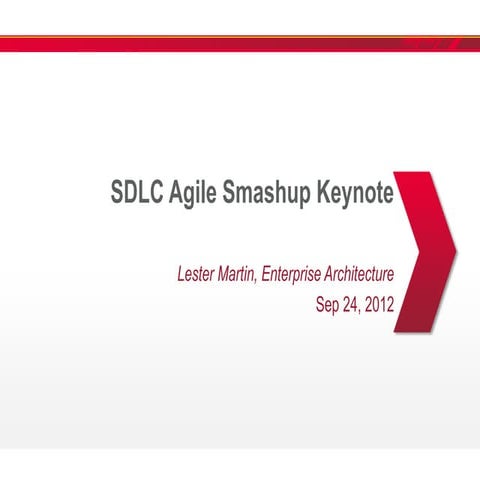 SDLC Agile Smashup Keynote

Lester Martin, Enterprise Architecture
Sep 24, 2012